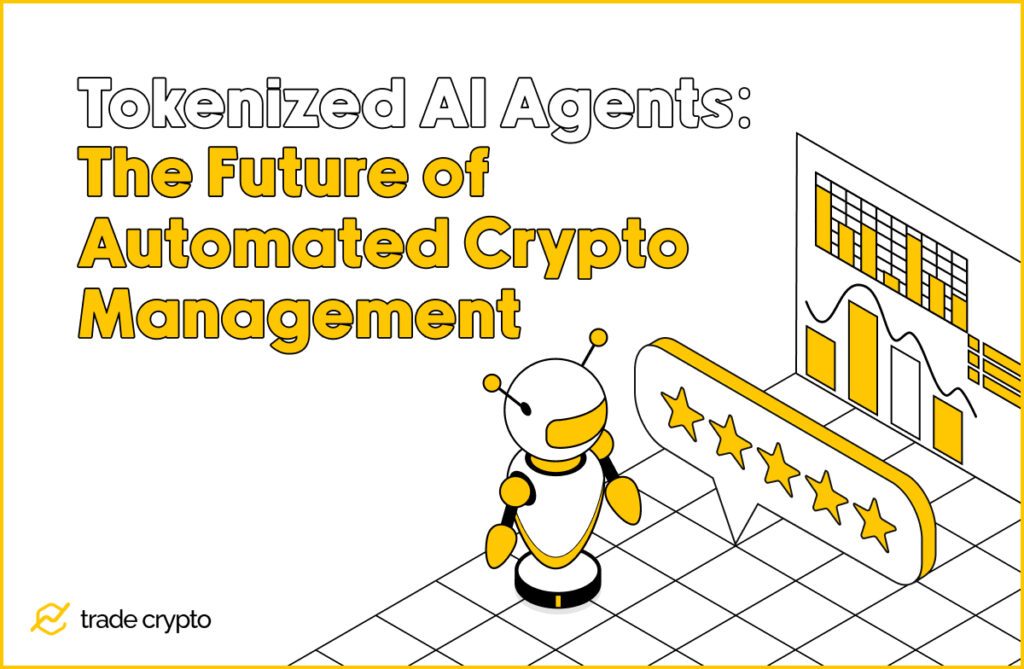 Tokenized AI Agents:
The Future of Automated Crypto Management

trade crypto